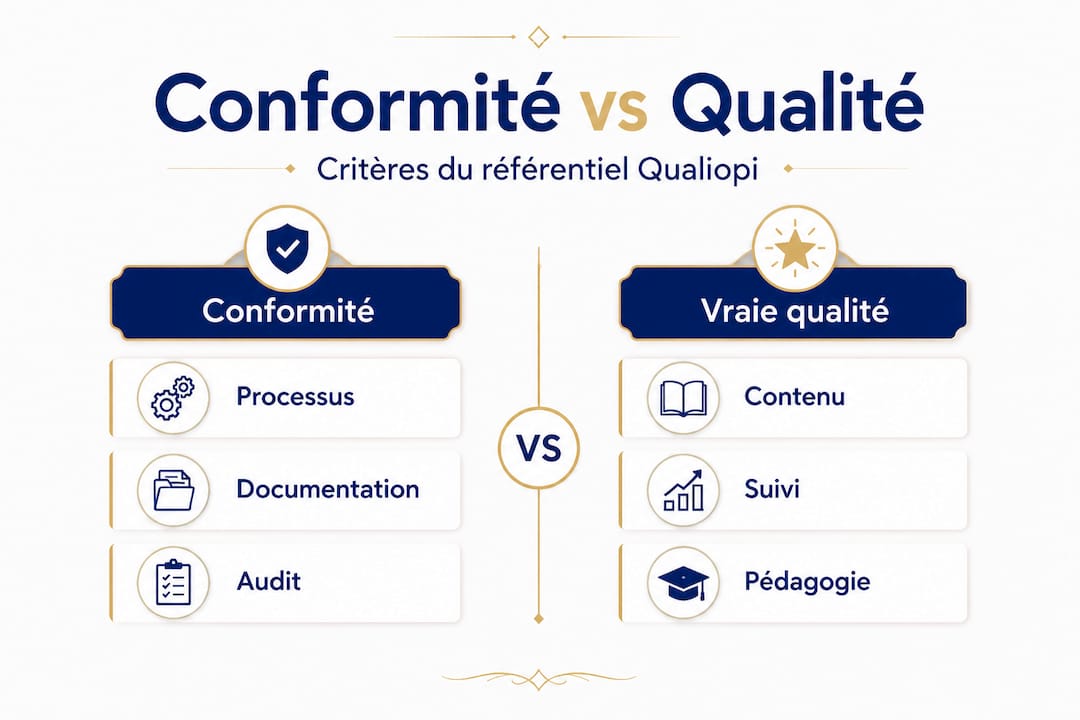 Conformité vs Qualité

Critères du référentiel Qualiopi

Conformité

Processus

Documentation

Audit

VS

Vraie qualité

Contenu

Suivi

Pédagogie